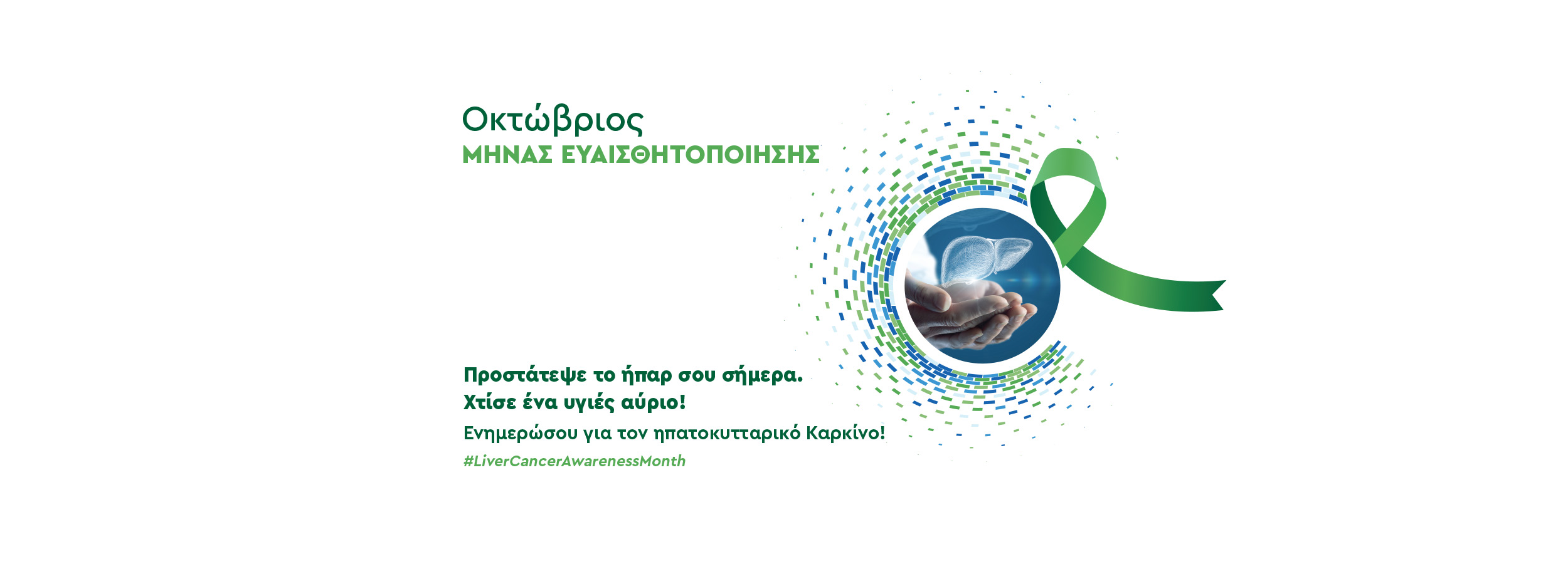 Οκτώβριος
ΜΗΝΑΣ ΕΥΑΙΣΘΗΤΟΠΟΙΗΣΗΣ

Προστάτεψε το ήπαρ σου σήμερα.
Χτίσε ένα υγιές αύριο!

Ενημερώσου για τον ηπατοκυτταρικό Καρκίνο!

#LiverCancerAwarenessMonth